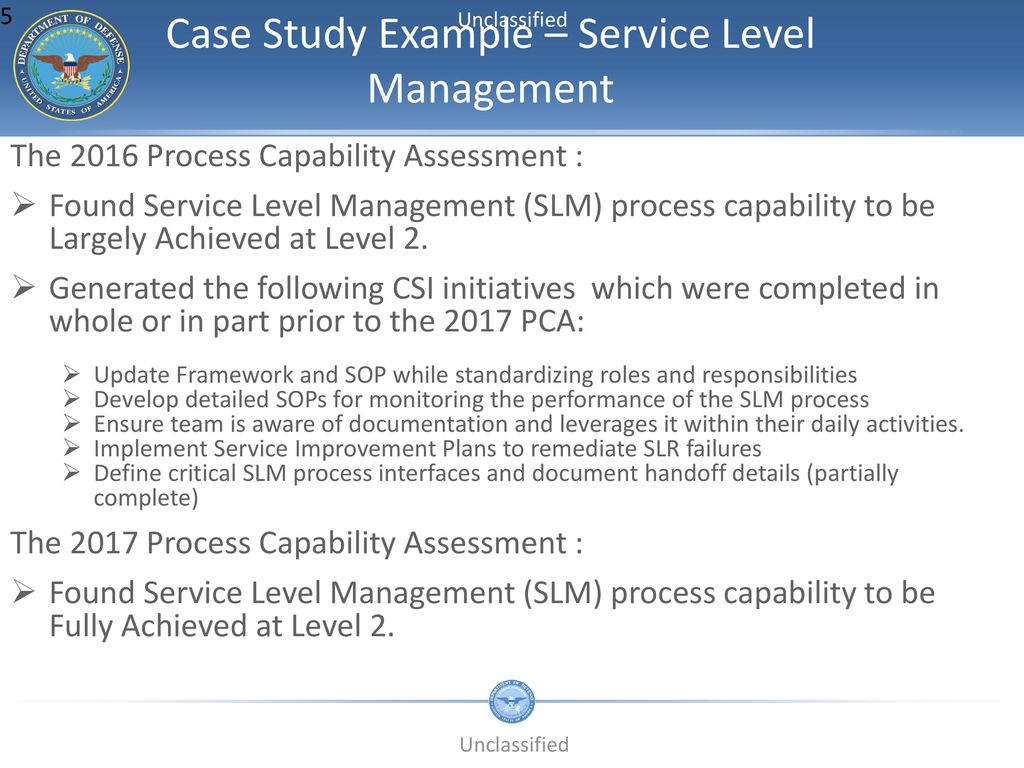 5

Unclassified

DEPARTMENT OF DEFENSE UNITED STATES OF AMERICA

Case Study Example – Service Level Management

The 2016 Process Capability Assessment :

➢ Found Service Level Management (SLM) process capability to be Largely Achieved at Level 2.

➢ Generated the following CSI initiatives which were completed in whole or in part prior to the 2017 PCA:

➢ Update Framework and SOP while standardizing roles and responsibilities
➢ Develop detailed SOPs for monitoring the performance of the SLM process
➢ Ensure team is aware of documentation and leverages it within their daily activities.
➢ Implement Service Improvement Plans to remediate SLR failures
➢ Define critical SLM process interfaces and document handoff details (partially complete)

The 2017 Process Capability Assessment :

➢ Found Service Level Management (SLM) process capability to be Fully Achieved at Level 2.

Unclassified